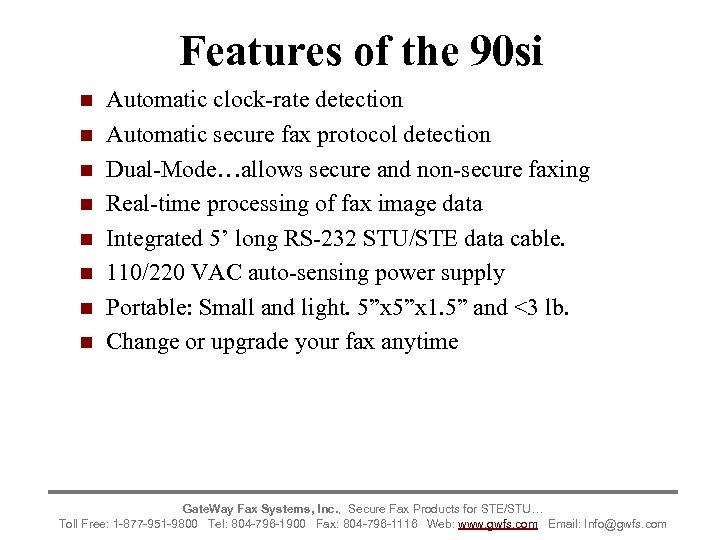 Features of the 90si

- Automatic clock-rate detection
- Automatic secure fax protocol detection
- Dual-Mode…allows secure and non-secure faxing
- Real-time processing of fax image data
- Integrated 5’ long RS-232 STU/STE data cable.
- 110/220 VAC auto-sensing power supply
- Portable: Small and light. 5”x5”x1.5” and <3 lb.
- Change or upgrade your fax anytime

GateWay Fax Systems, Inc., Secure Fax Products for STE/STU…
Toll Free: 1-877-951-9800 Tel: 804-796-1900 Fax: 804-796-1118 Web: www.gwfs.com Email: Info@gwfs.com